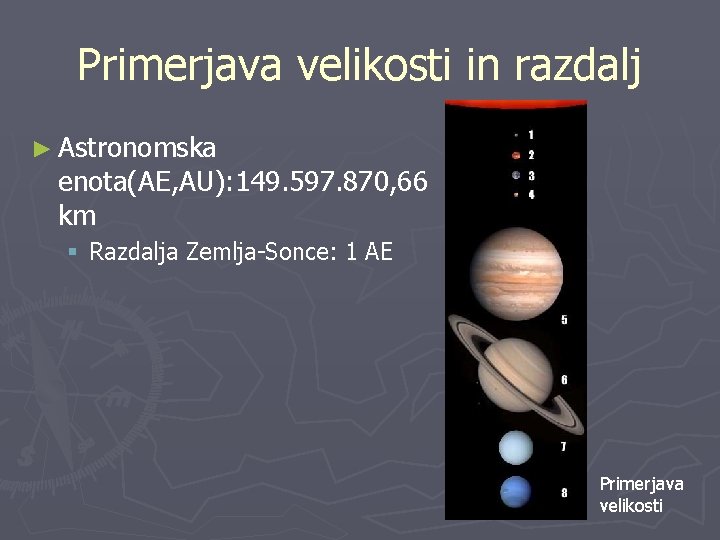 Primerjava velikosti in razdalj

► Astronomska enota(AE,AU):149.597.870,66 km

▪ Razdalja Zemlja-Sonce: 1 AE

1
2
3
4
5
6
7
8

Primerjava velikosti